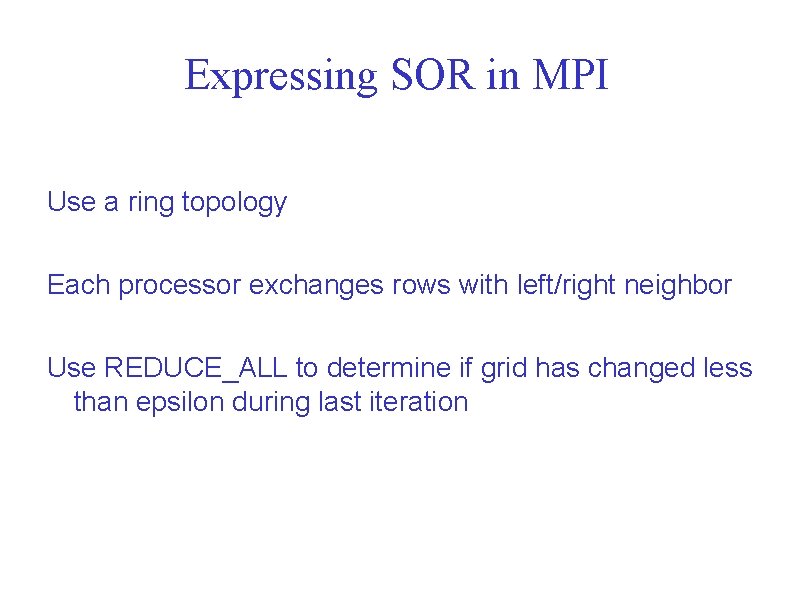 Expressing SOR in MPI

Use a ring topology

Each processor exchanges rows with left/right neighbor

Use REDUCE_ALL to determine if grid has changed less than epsilon during last iteration